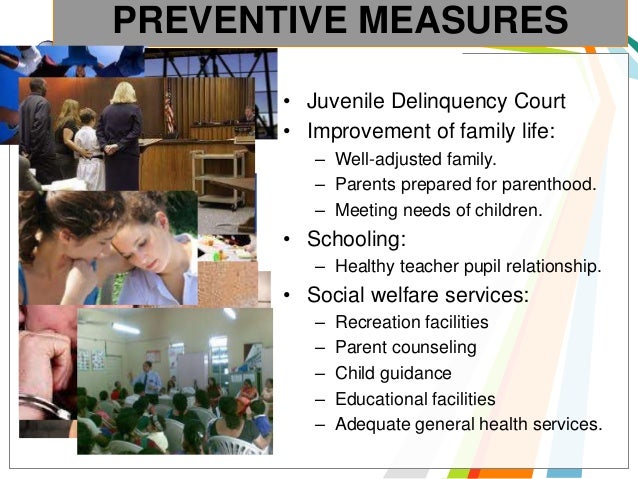 PREVENTIVE MEASURES

• Juvenile Delinquency Court
• Improvement of family life:
– Well-adjusted family.
– Parents prepared for parenthood.
– Meeting needs of children.
• Schooling:
– Healthy teacher pupil relationship.
• Social welfare services:
– Recreation facilities
– Parent counseling
– Child guidance
– Educational facilities
– Adequate general health services.